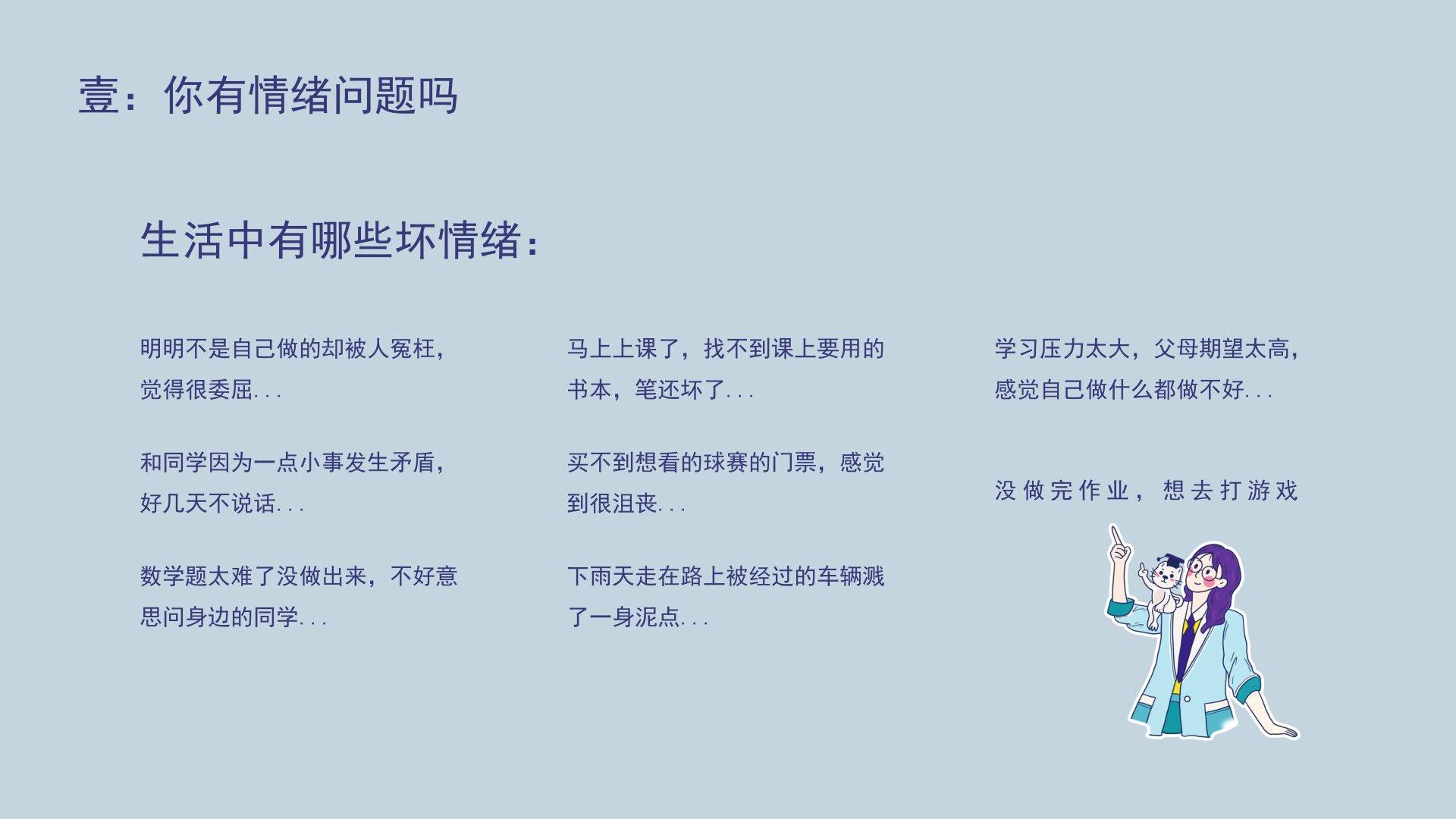 壹：你有情绪问题吗

生活中有哪些坏情绪：

明明不是自己做的却被人冤枉，觉得很委屈...

和同学因为一点小事发生矛盾，好几天不说话...

数学题太难了没做出来，不好意思问身边的同学...

马上上课了，找不到课上要用的书本，笔还坏了...

买不到想看的球赛的门票，感觉到很沮丧...

下雨天走在路上被经过的车辆溅了一身泥点...

学习压力太大，父母期望太高，感觉自己做什么都做不好...

没做完作业，想去打游戏